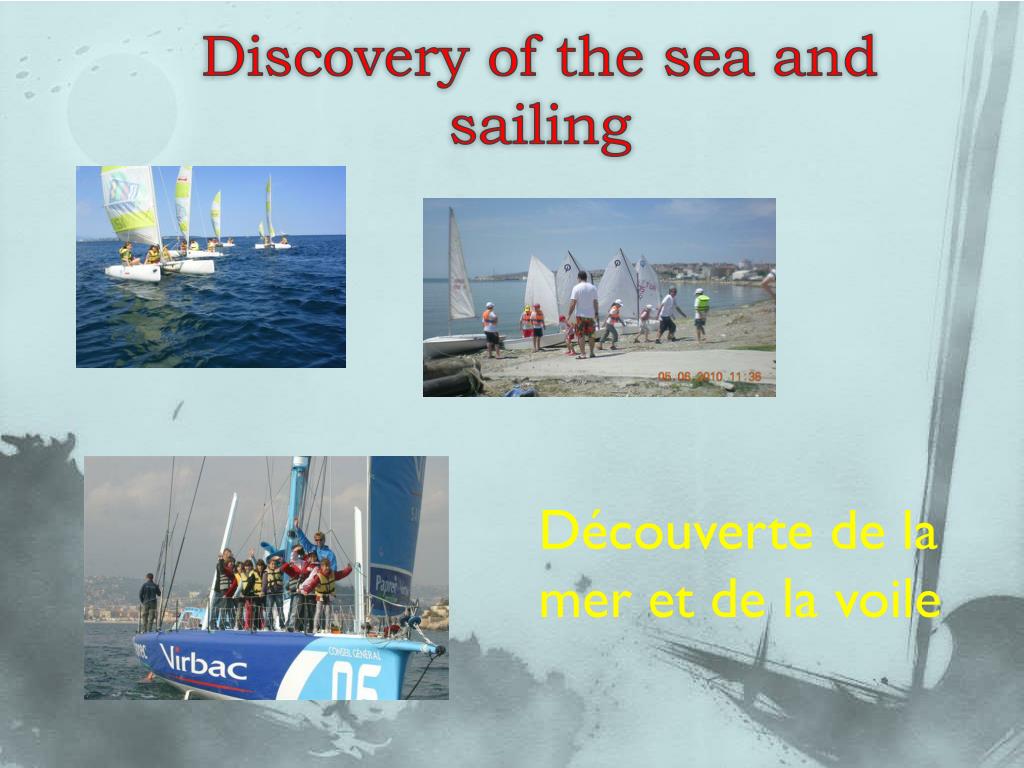 Discovery of the sea and sailing

05.06.2010 11:36

Virbac

CONSEIL GÉNÉRAL

05

Découverte de la mer et de la voile